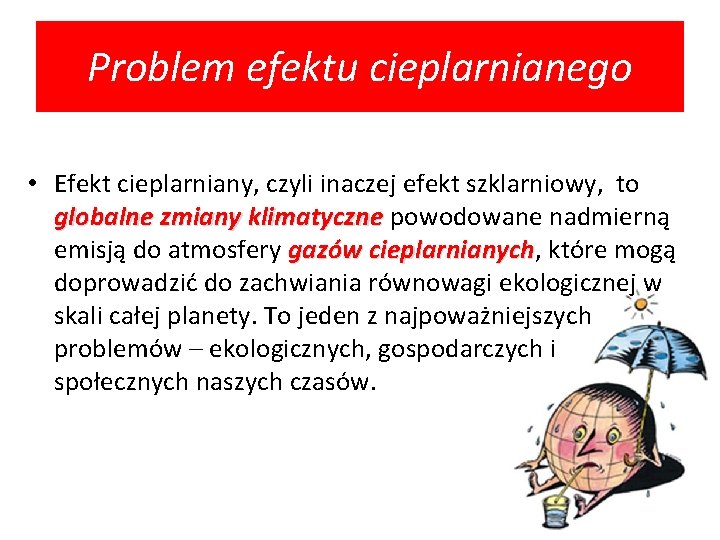 Problem efektu cieplarnianego

• Efekt cieplarniany, czyli inaczej efekt szklarniowy, to globalne zmiany klimatyczne powodowane nadmierną emisją do atmosfery gazów cieplarnianych, które mogą doprowadzić do zachwiania równowagi ekologicznej w skali całej planety. To jeden z najpoważniejszych problemów – ekologicznych, gospodarczych i społecznych naszych czasów.